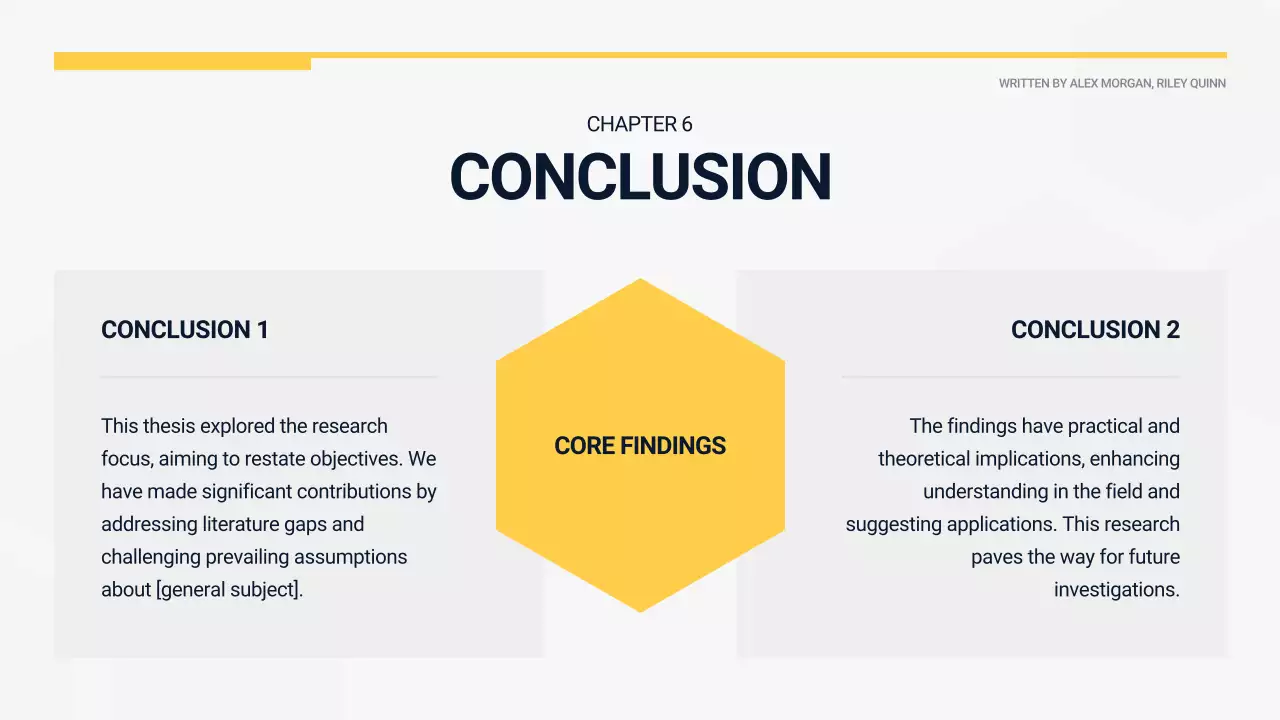 WRITTEN BY ALEX MORGAN, RILEY QUINN

CHAPTER 6

CONCLUSION

CONCLUSION 1

This thesis explored the research focus, aiming to restate objectives. We have made significant contributions by addressing literature gaps and challenging prevailing assumptions about [general subject].

CORE FINDINGS

CONCLUSION 2

The findings have practical and theoretical implications, enhancing understanding in the field and suggesting applications. This research paves the way for future investigations.